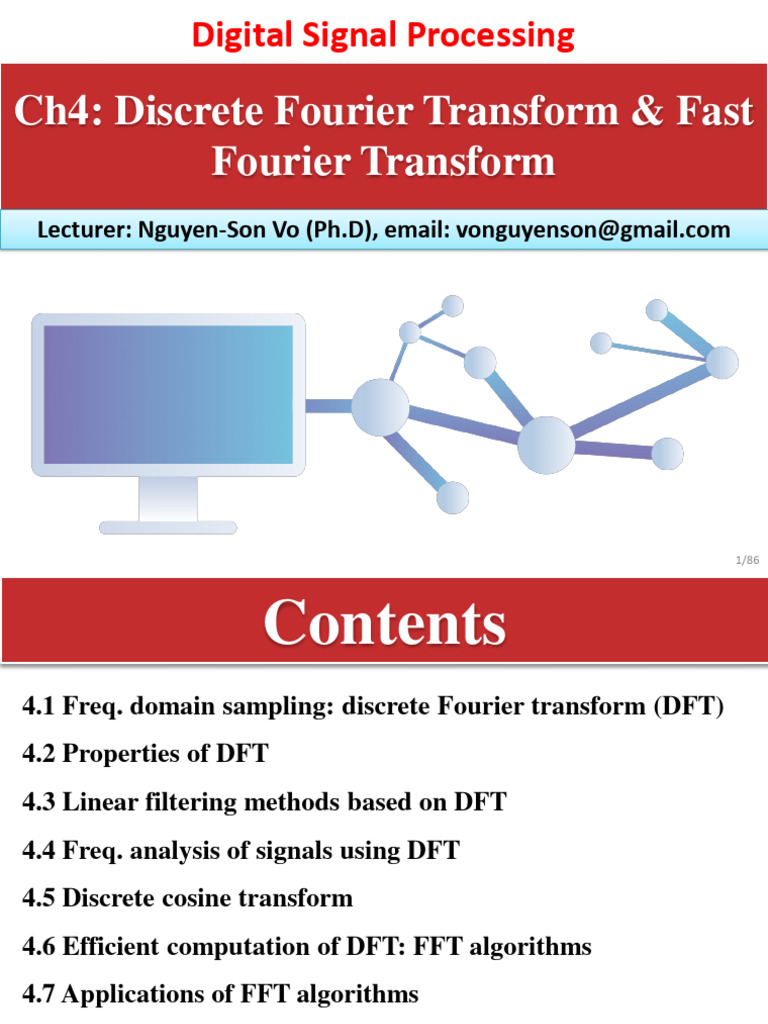 Digital Signal Processing

Ch4: Discrete Fourier Transform & Fast Fourier Transform

Lecturer: Nguyen-Son Vo (Ph.D), email: vonguyenson@gmail.com

1/86

Contents

4.1 Freq. domain sampling: discrete Fourier transform (DFT)

4.2 Properties of DFT

4.3 Linear filtering methods based on DFT

4.4 Freq. analysis of signals using DFT

4.5 Discrete cosine transform

4.6 Efficient computation of DFT: FFT algorithms

4.7 Applications of FFT algorithms